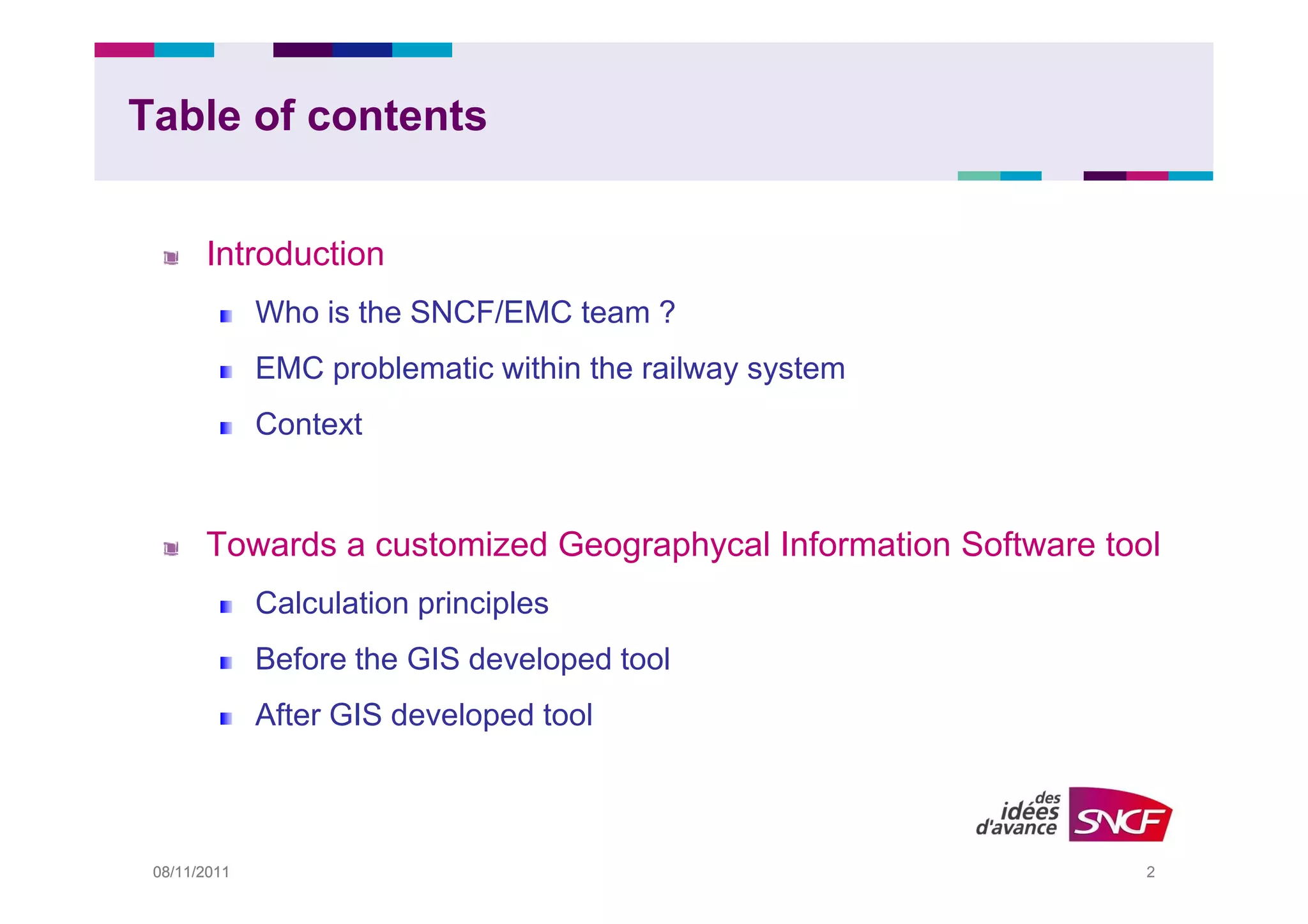 Table of contents

Introduction

Who is the SNCF/EMC team ?

EMC problematic within the railway system

Context

Towards a customized Geographycal Information Software tool

Calculation principles

Before the GIS developed tool

After GIS developed tool

des idées d'avance SNCF

08/11/2011

2